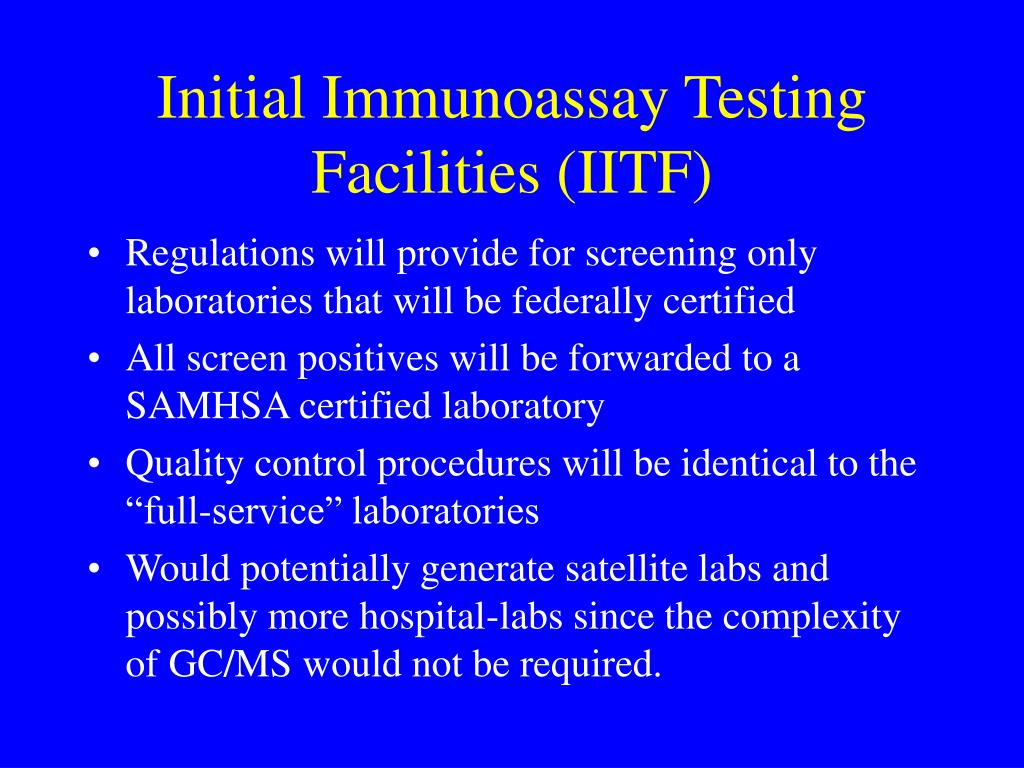 Initial Immunoassay Testing Facilities (IITF)

• Regulations will provide for screening only laboratories that will be federally certified
• All screen positives will be forwarded to a SAMHSA certified laboratory
• Quality control procedures will be identical to the “full-service” laboratories
• Would potentially generate satellite labs and possibly more hospital-labs since the complexity of GC/MS would not be required.